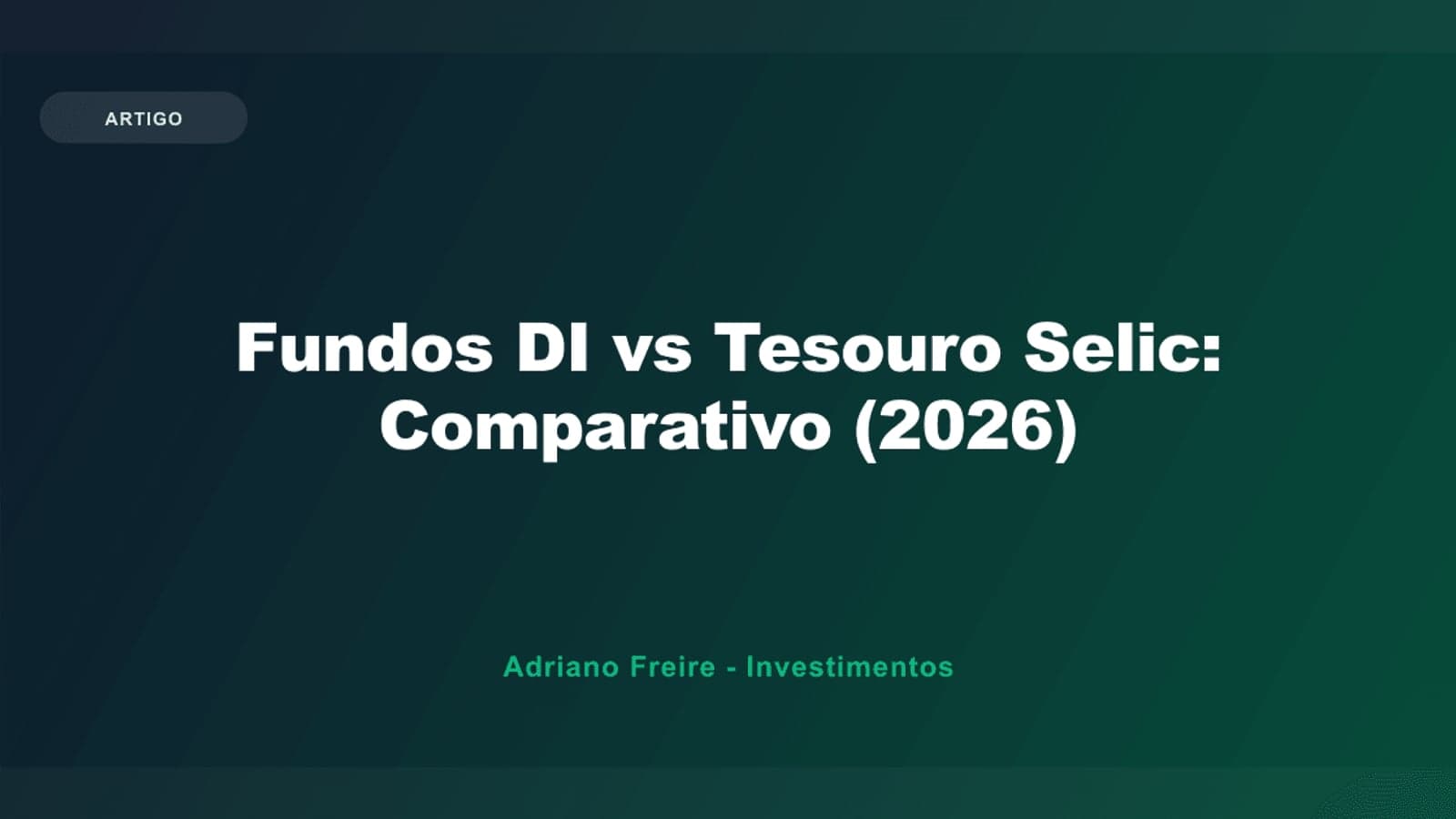 ARTIGO

Fundos DI vs Tesouro Selic: Comparativo (2026)

Adriano Freire - Investimentos